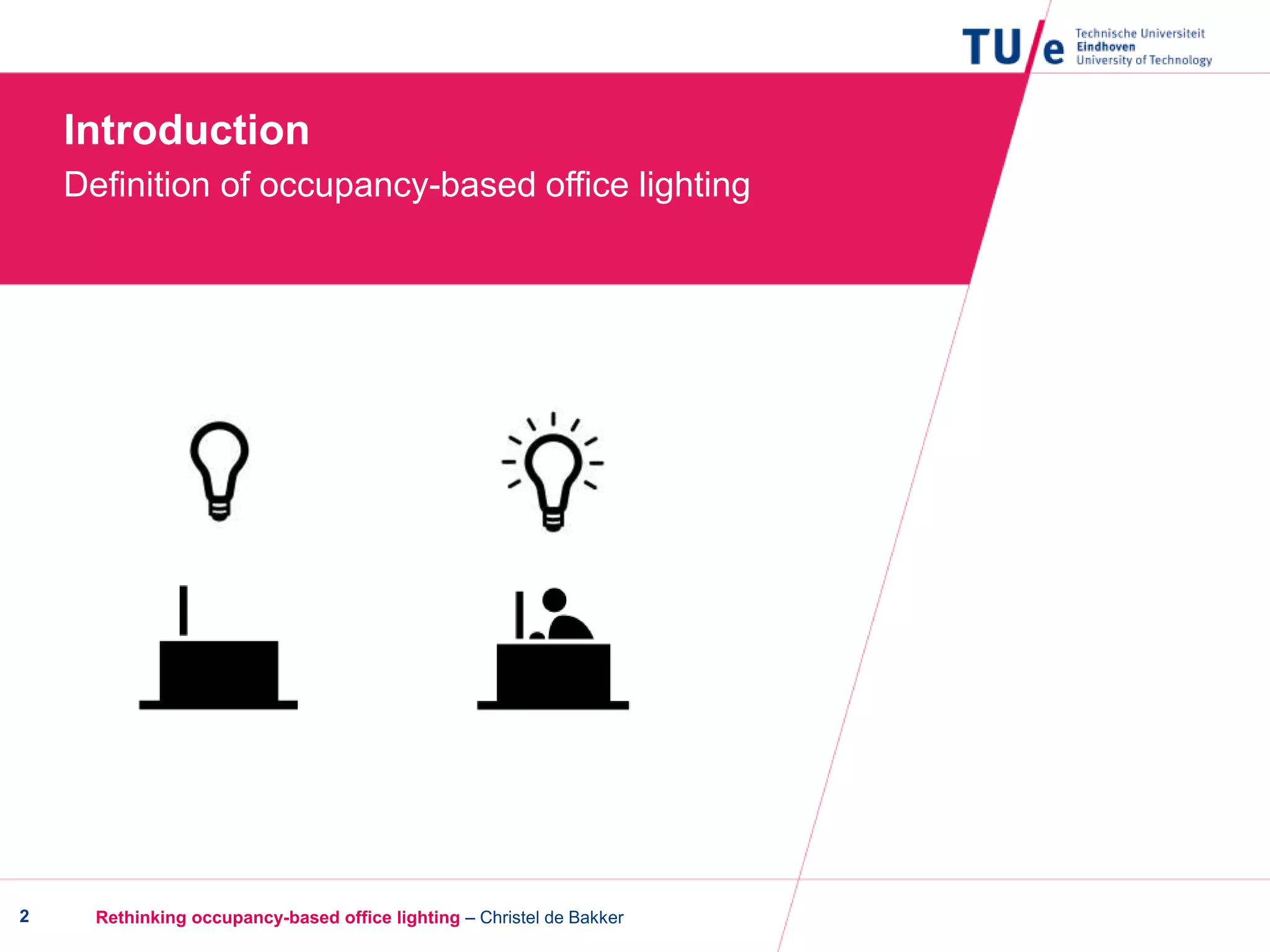 TU/e Technische Universiteit Eindhoven University of Technology

Introduction

Definition of occupancy-based office lighting

2 Rethinking occupancy-based office lighting – Christel de Bakker